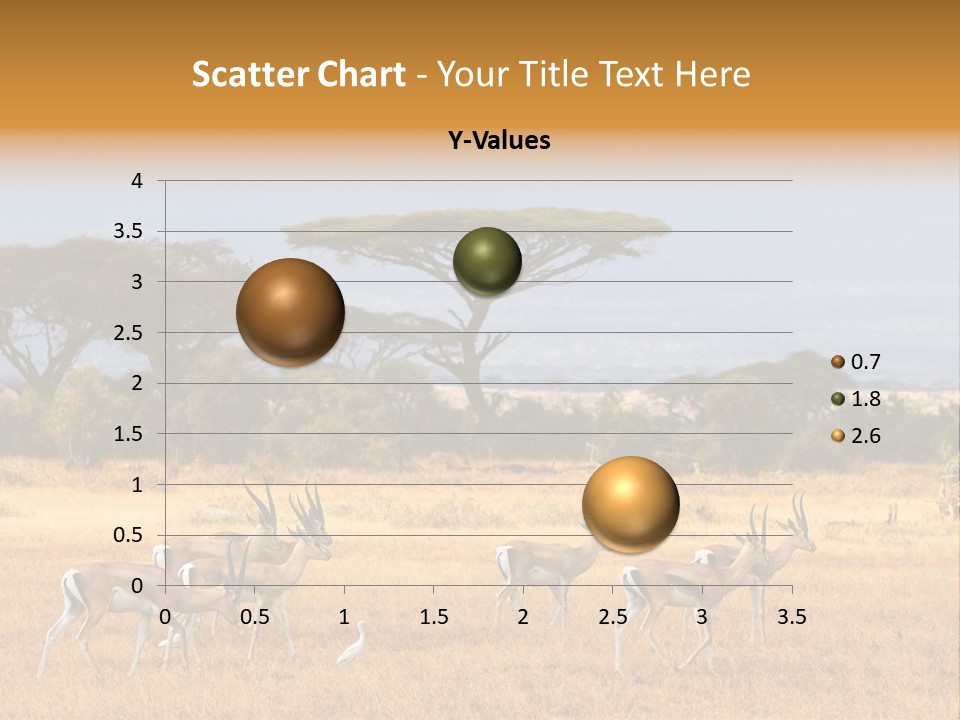 Scatter Chart - Your Title Text Here

Y-Values

4
3.5
3
2.5
2
1.5
1
0.5
0

0 0.5 1 1.5 2 2.5 3 3.5

0.7
1.8
2.6